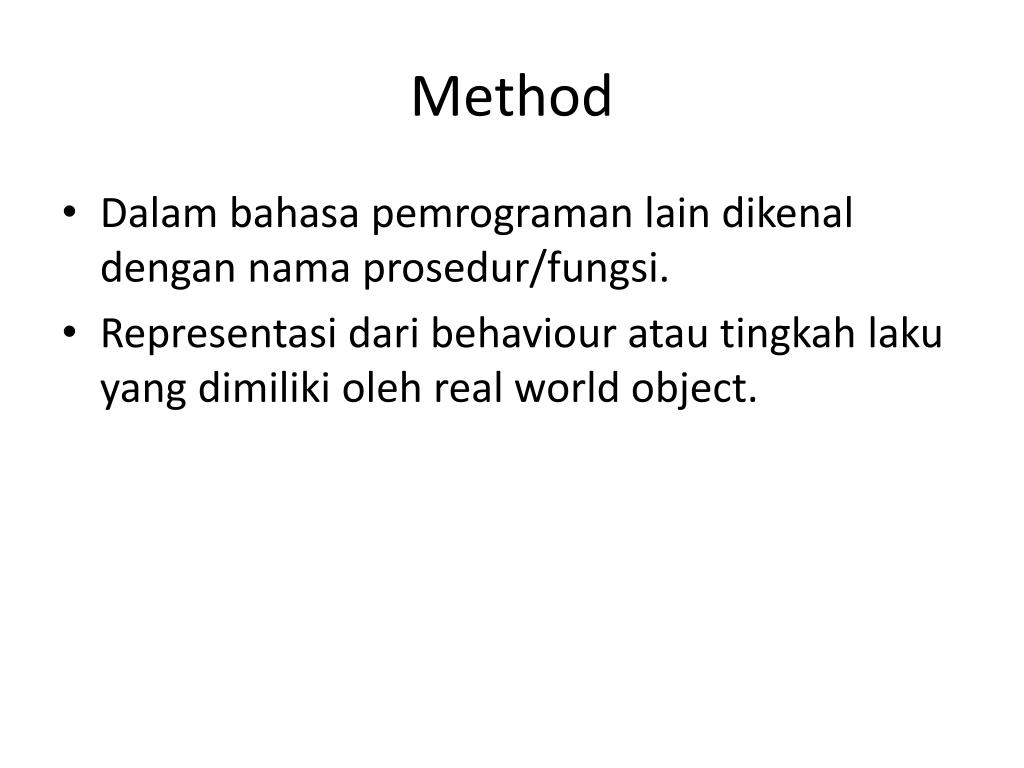 Method

• Dalam bahasa pemrograman lain dikenal dengan nama prosedur/fungsi.
• Representasi dari behaviour atau tingkah laku yang dimiliki oleh real world object.